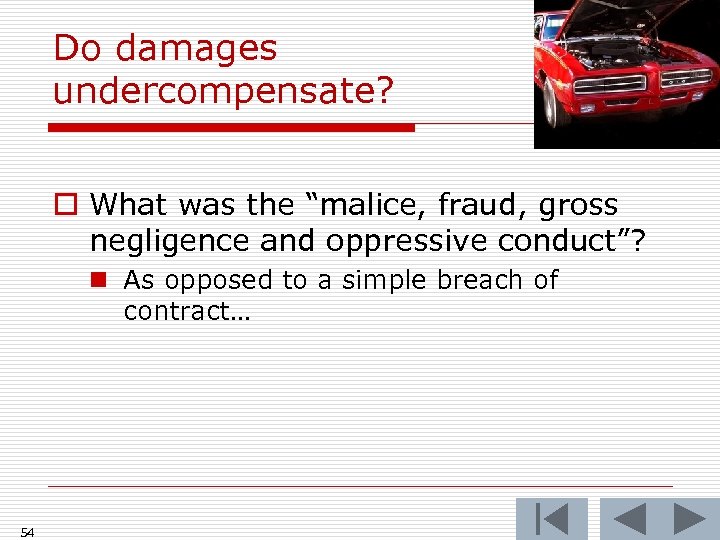 Do damages undercompensate?

What was the “malice, fraud, gross negligence and oppressive conduct”?

As opposed to a simple breach of contract…

54